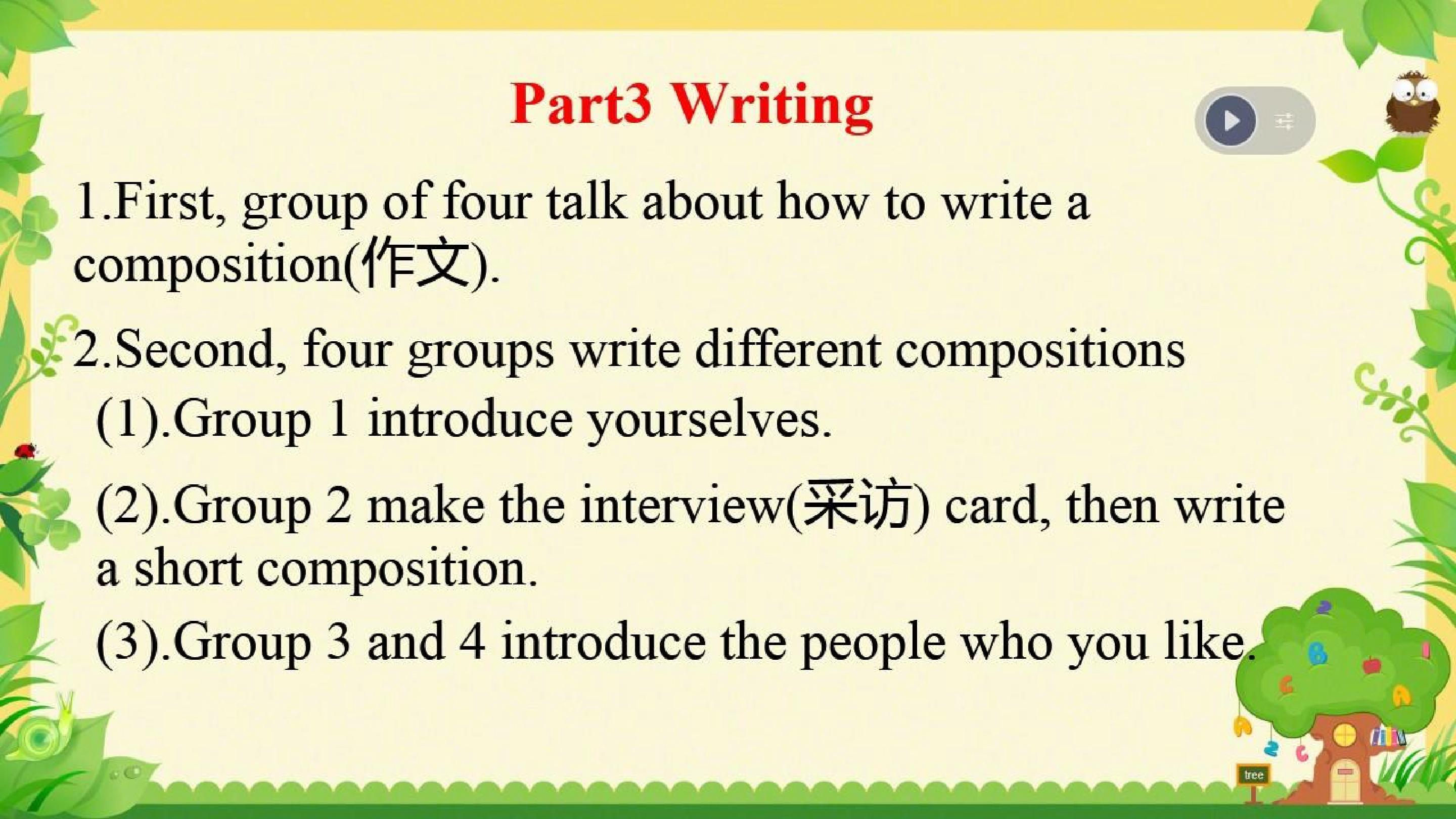 Part3 Writing

1.First, group of four talk about how to write a composition(作文).

2.Second, four groups write different compositions

(1).Group 1 introduce yourselves.

(2).Group 2 make the interview(采访) card, then write a short composition.

(3).Group 3 and 4 introduce the people who you like.

tree